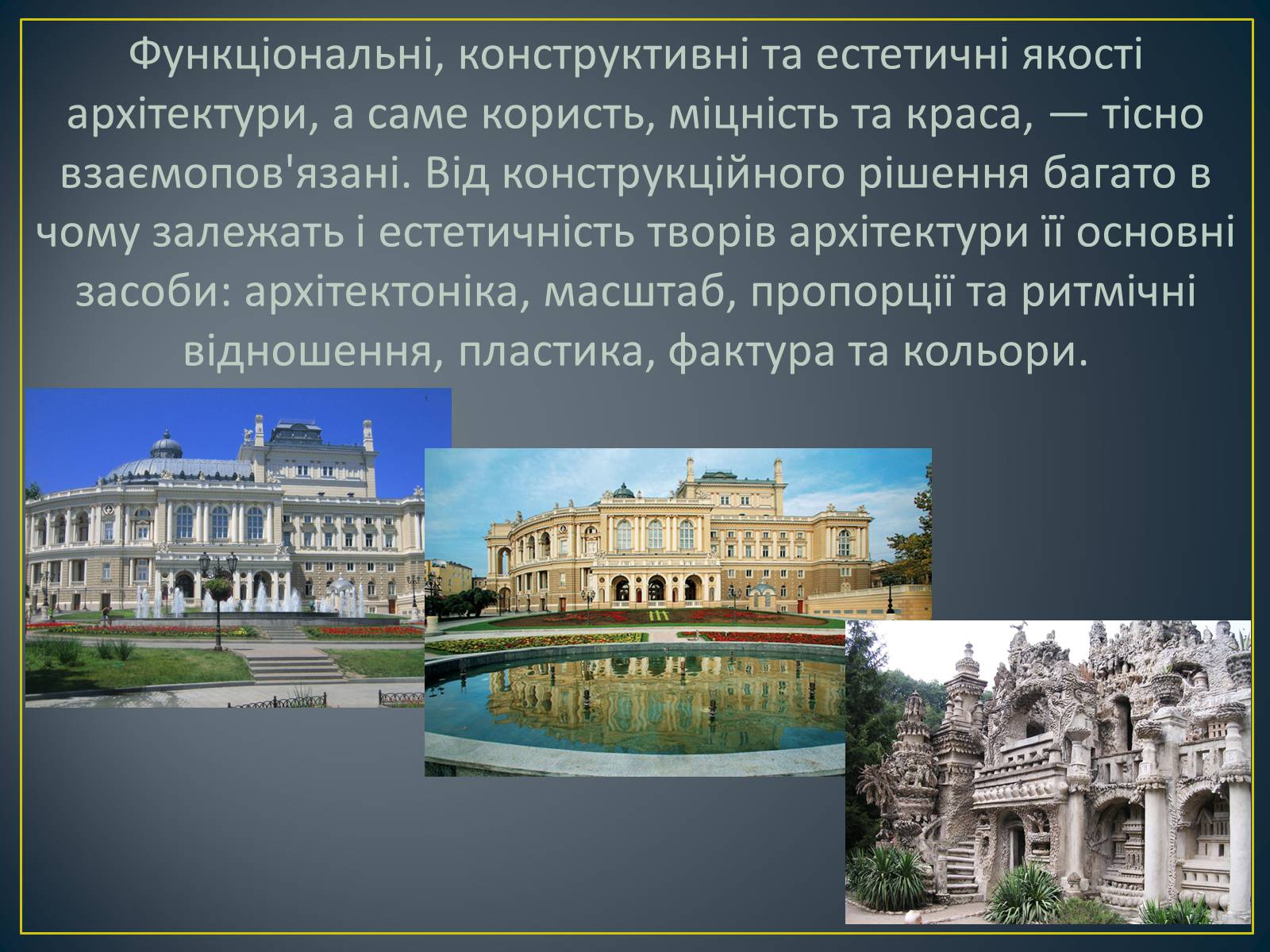 Функціональні, конструктивні та естетичні якості архітектури, а саме користь, міцність та краса, — тісно взаємопов'язані. Від конструкційного рішення багато в чому залежать і естетичність творів архітектури її основні засоби: архітектоніка, масштаб, пропорції та ритмічні відношення, пластика, фактура та кольори.